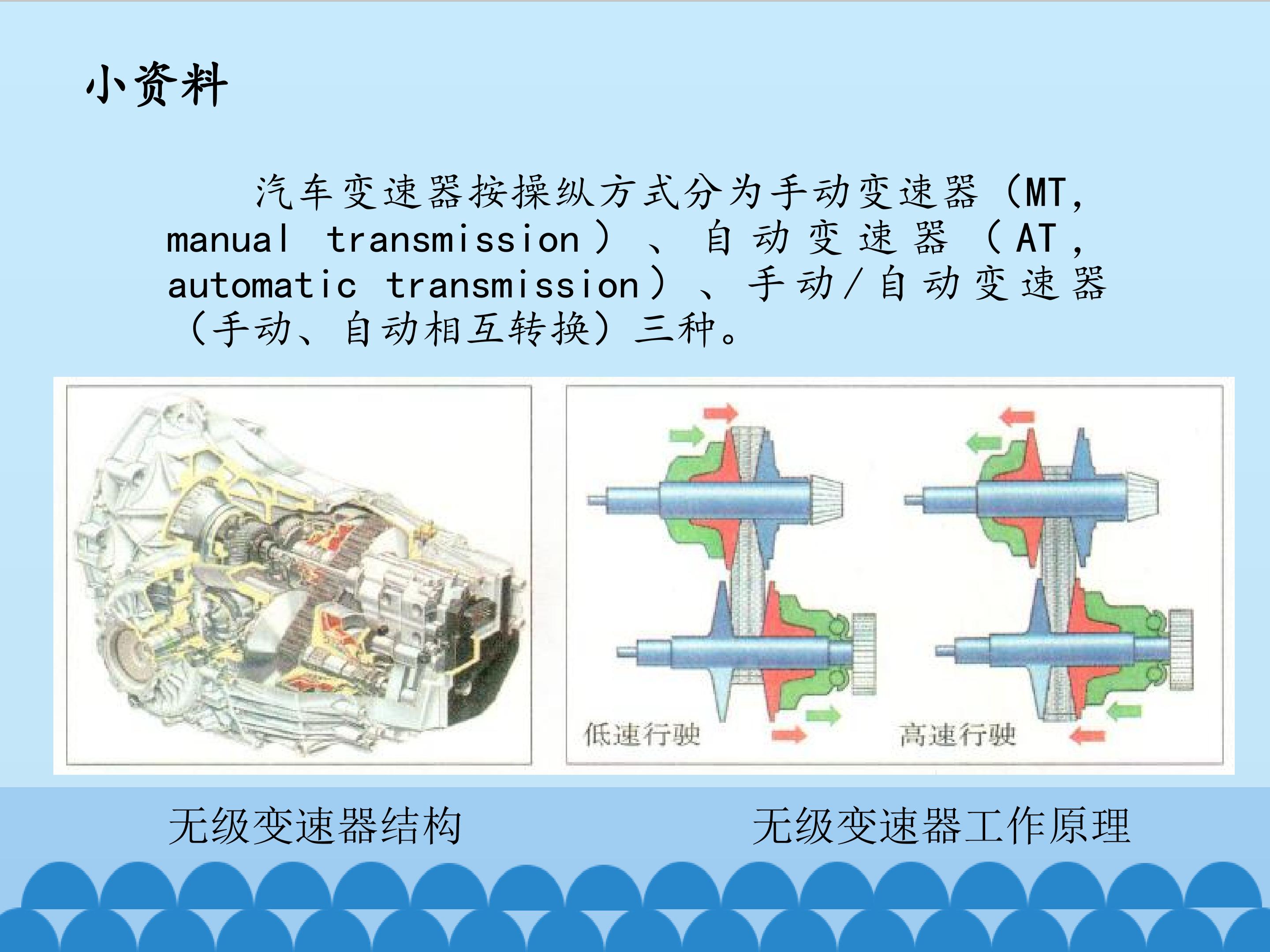 小资料

汽车变速器按操纵方式分为手动变速器（MT, manual transmission）、自动变速器（AT, automatic transmission）、手动/自动变速器（手动、自动相互转换）三种。

低速行驶

高速行驶

无级变速器结构

无级变速器工作原理